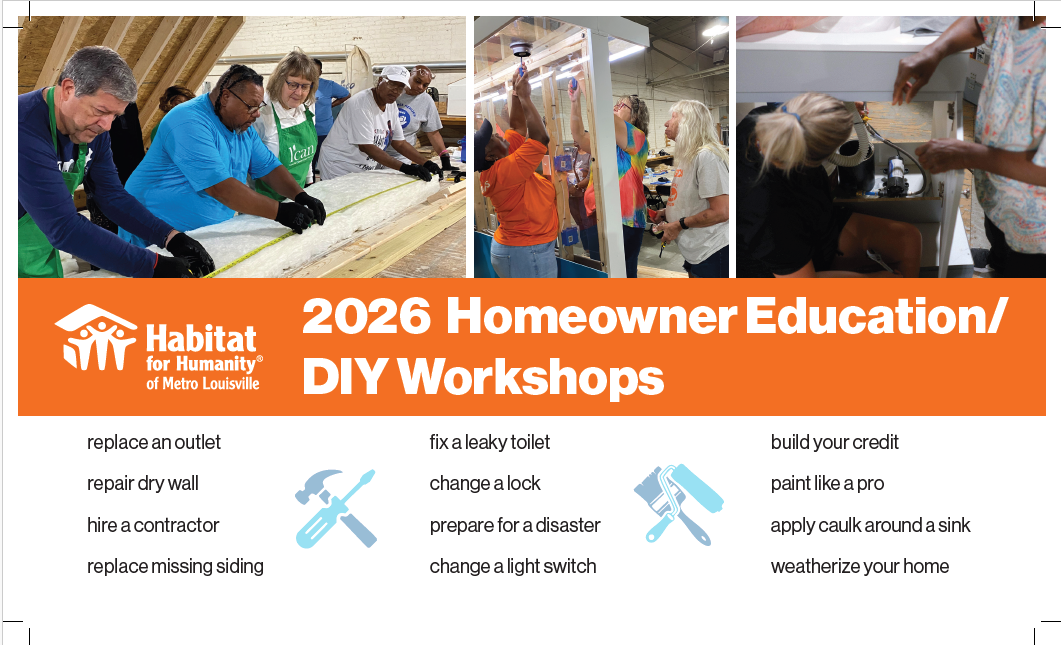 Habitat for Humanity® of Metro Louisville

2026 Homeowner Education/ DIY Workshops

replace an outlet
repair dry wall
hire a contractor
replace missing siding

fix a leaky toilet
change a lock
prepare for a disaster
change a light switch

build your credit
paint like a pro
apply caulk around a sink
weatherize your home